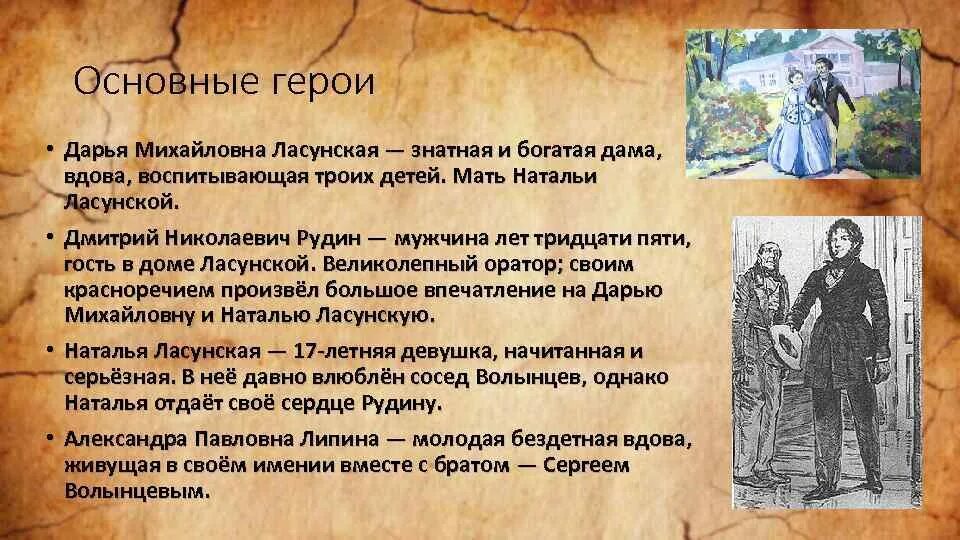 Основные герои

• Дарья Михайловна Ласунская — знатная и богатая дама, вдова, воспитывающая троих детей. Мать Натальи Ласунской.

• Дмитрий Николаевич Рудин — мужчина лет тридцати пяти, гость в доме Ласунской. Великолепный оратор; своим красноречием произвёл большое впечатление на Дарью Михайловну и Наталью Ласунскую.

• Наталья Ласунская — 17-летняя девушка, начитанная и серьёзная. В неё давно влюблён сосед Волынцев, однако Наталья отдаёт своё сердце Рудину.

• Александра Павловна Липина — молодая бездетная вдова, живущая в своём имении вместе с братом — Сергеем Волынцевым.